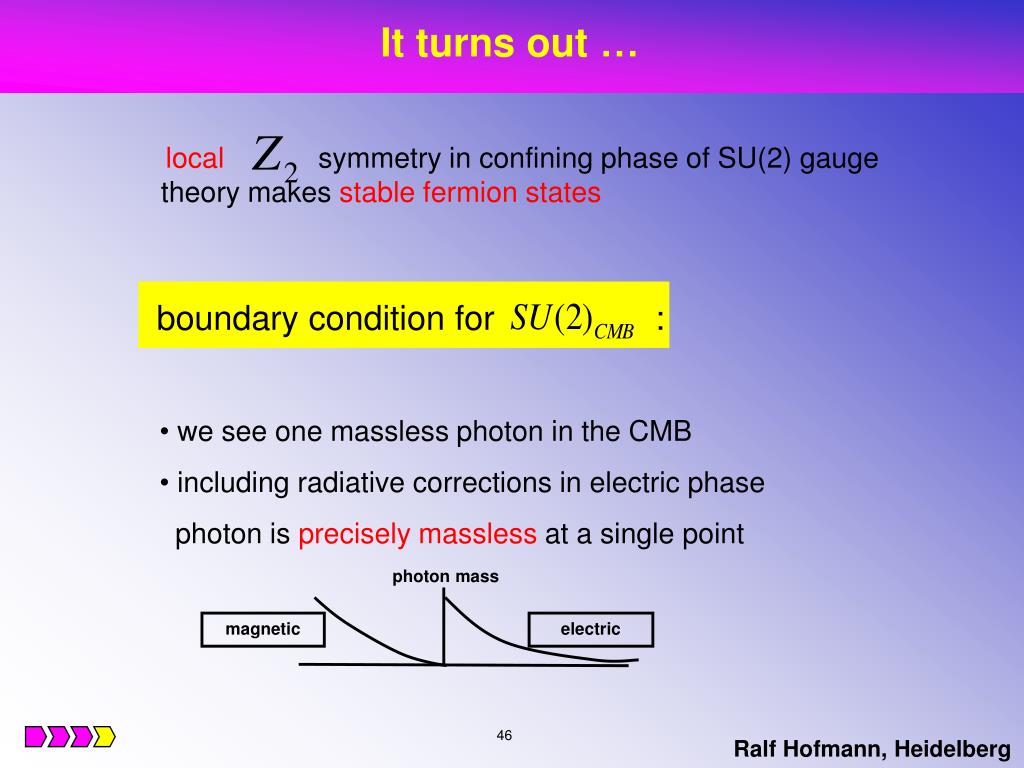 It turns out …

local $Z_2$ symmetry in confining phase of SU(2) gauge theory makes stable fermion states

boundary condition for $SU(2)_{CMB}$ :

• we see one massless photon in the CMB

• including radiative corrections in electric phase photon is precisely massless at a single point

photon mass

magnetic

electric

46

Ralf Hofmann, Heidelberg